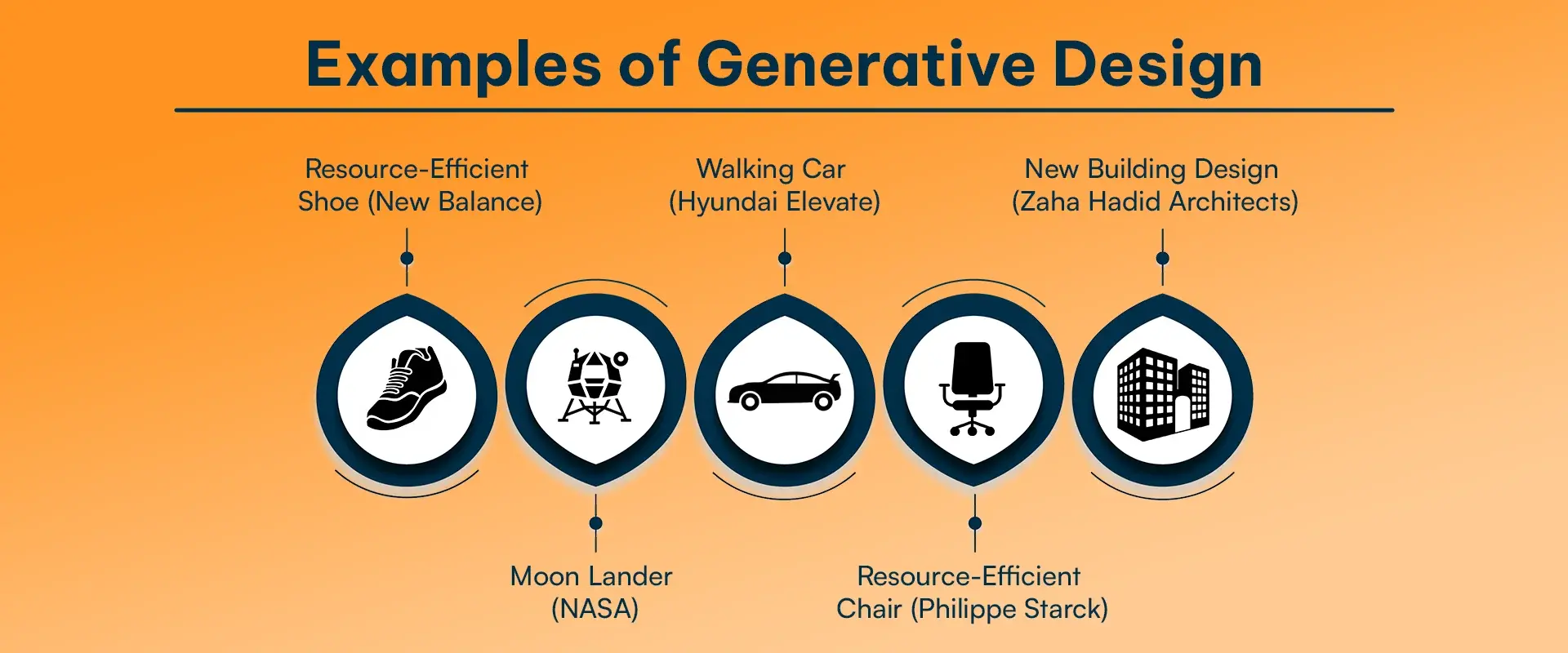 Examples of Generative Design

Resource-Efficient Shoe (New Balance)

Walking Car (Hyundai Elevate)

New Building Design (Zaha Hadid Architects)

Moon Lander (NASA)

Resource-Efficient Chair (Philippe Starck)